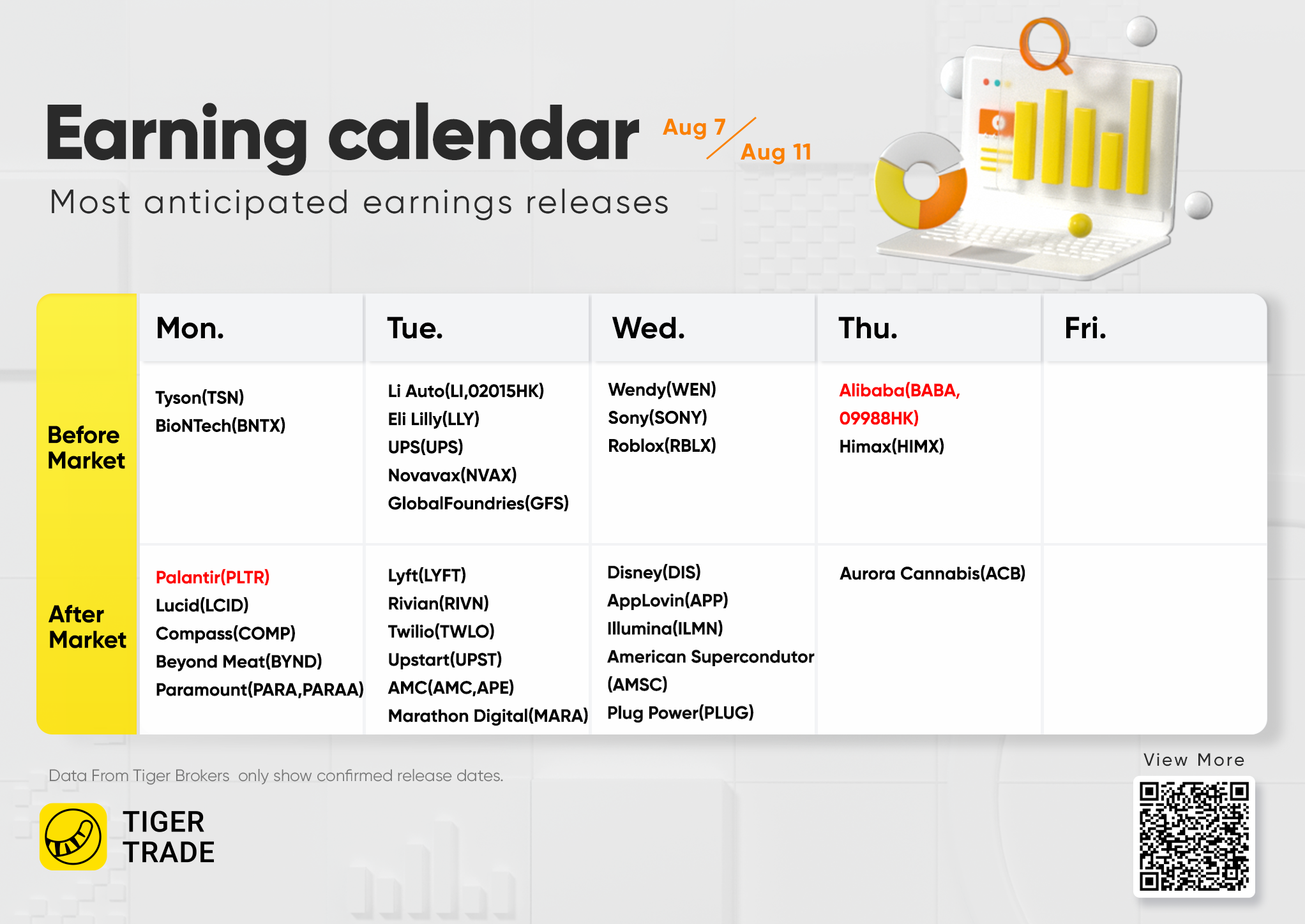 Earning calendar Aug 7 / Aug 11

Most anticipated earnings releases

| | Mon. | Tue. | Wed. | Thu. | Fri. |
|---|---|---|---|---|---|
| Before Market | Tyson(TSN) BioNTech(BNTX) | Li Auto(LI,02015HK) Eli Lilly(LLY) UPS(UPS) Novavax(NVAX) GlobalFoundries(GFS) | Wendy(WEN) Sony(SONY) Roblox(RBLX) | Alibaba(BABA, 09988HK) Himax(HIMX) | |
| After Market | Palantir(PLTR) Lucid(LCID) Compass(COMP) Beyond Meat(BYND) Paramount(PARA,PARAA) | Lyft(LYFT) Rivian(RIVN) Twilio(TWLO) Upstart(UPST) AMC(AMC,APE) Marathon Digital(MARA) | Disney(DIS) AppLovin(APP) Illumina(ILMN) American Supercondutor (AMSC) Plug Power(PLUG) | Aurora Cannabis(ACB) | |

Data From Tiger Brokers only show confirmed release dates.

TIGER TRADE

View More